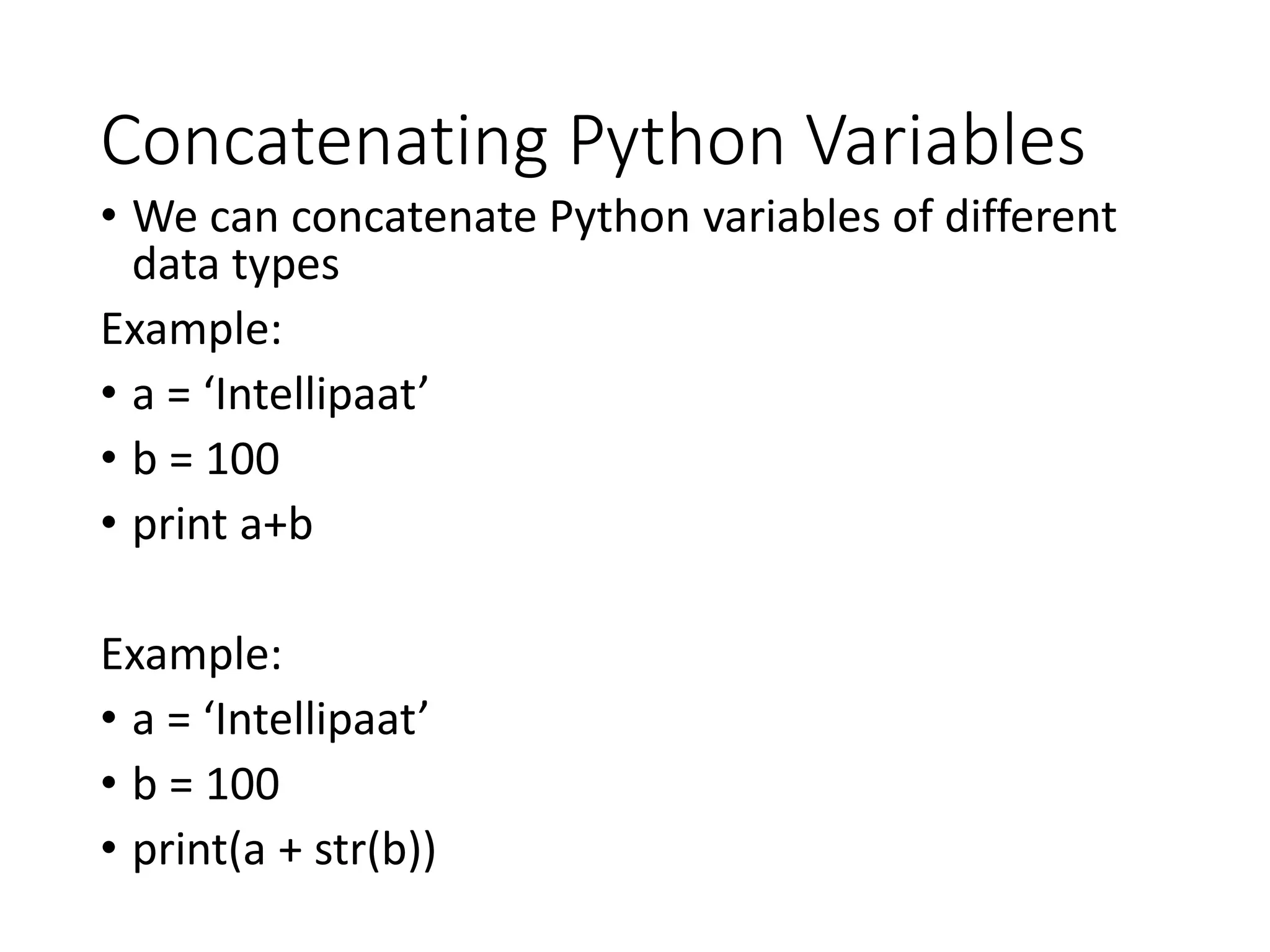 Concatenating Python Variables

• We can concatenate Python variables of different data types

Example:

• a = ‘Intellipaat’

• b = 100

• print a+b

Example:

• a = ‘Intellipaat’

• b = 100

• print(a + str(b))